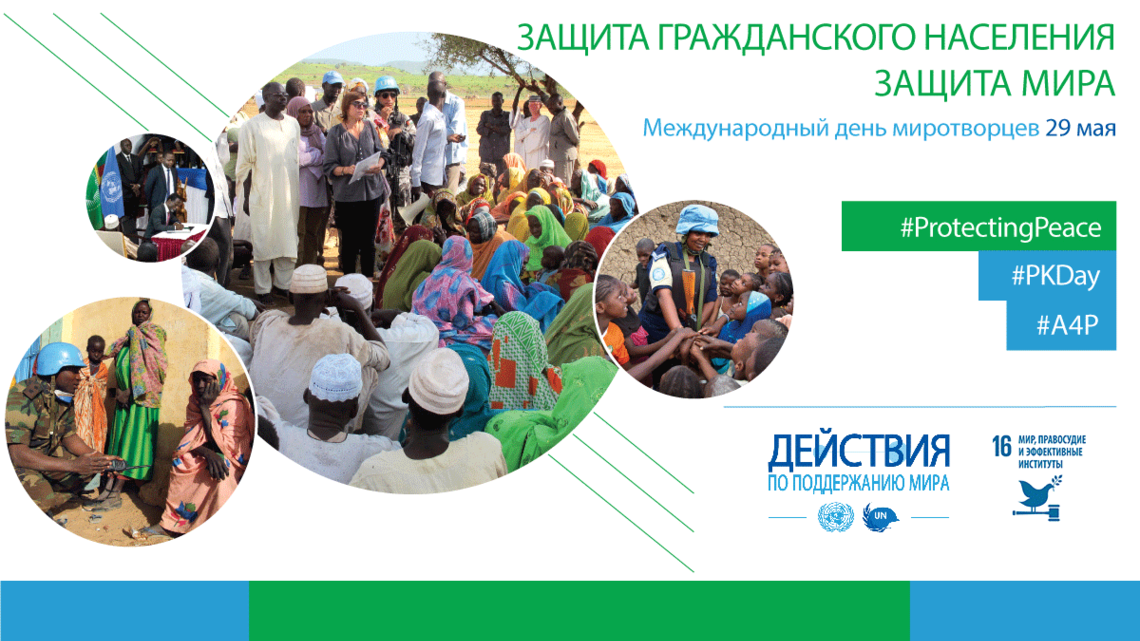 ЗАЩИТА ГРАЖДАНСКОГО НАСЕЛЕНИЯ
ЗАЩИТА МИРА

Международный день миротворцев 29 мая

#ProtectingPeace
#PKDay
#A4P

ДЕЙСТВИЯ
ПО ПОДДЕРЖАНИЮ МИРА

UN

16 МИР, ПРАВОСУДИЕ И ЭФФЕКТИВНЫЕ ИНСТИТУТЫ